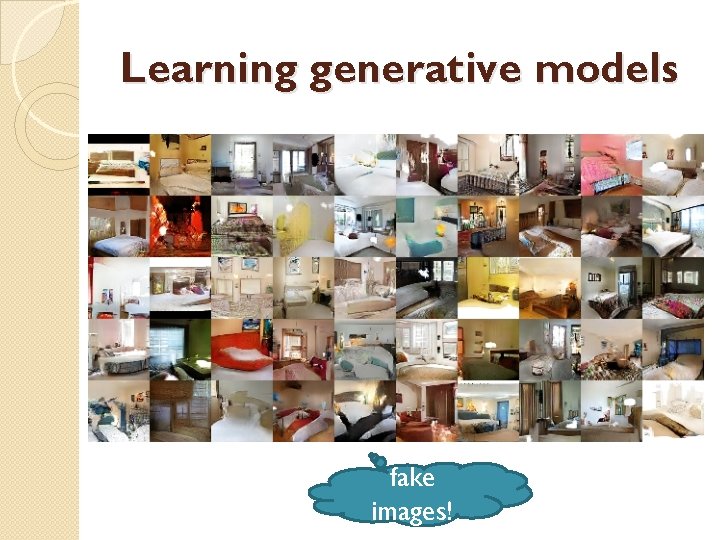 Learning generative models

fake images!